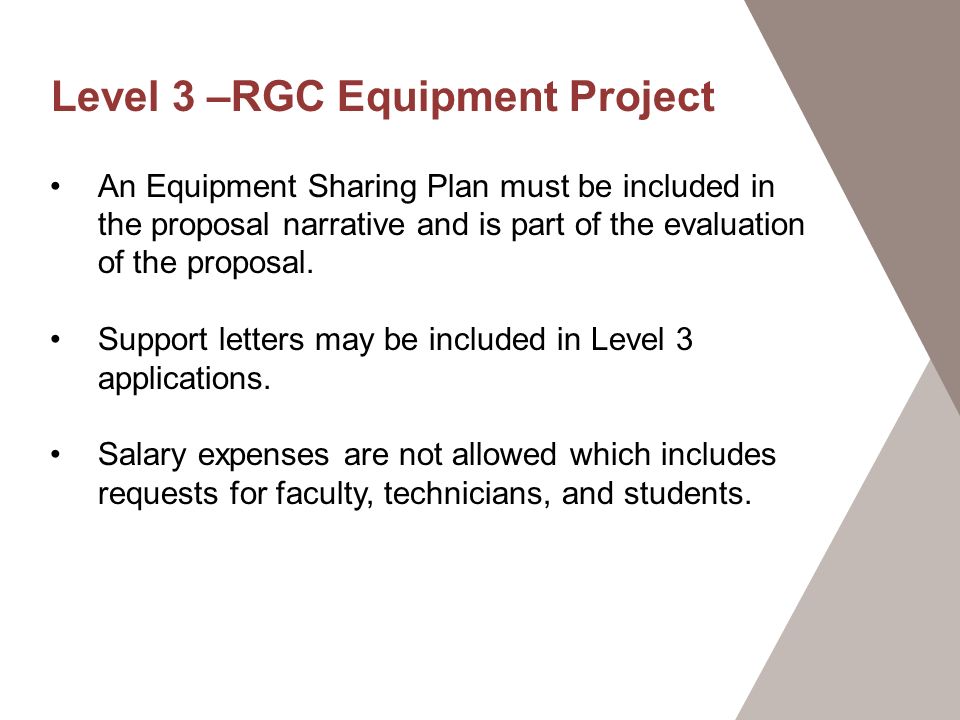 Level 3 –RGC Equipment Project

• An Equipment Sharing Plan must be included in the proposal narrative and is part of the evaluation of the proposal.

• Support letters may be included in Level 3 applications.

• Salary expenses are not allowed which includes requests for faculty, technicians, and students.